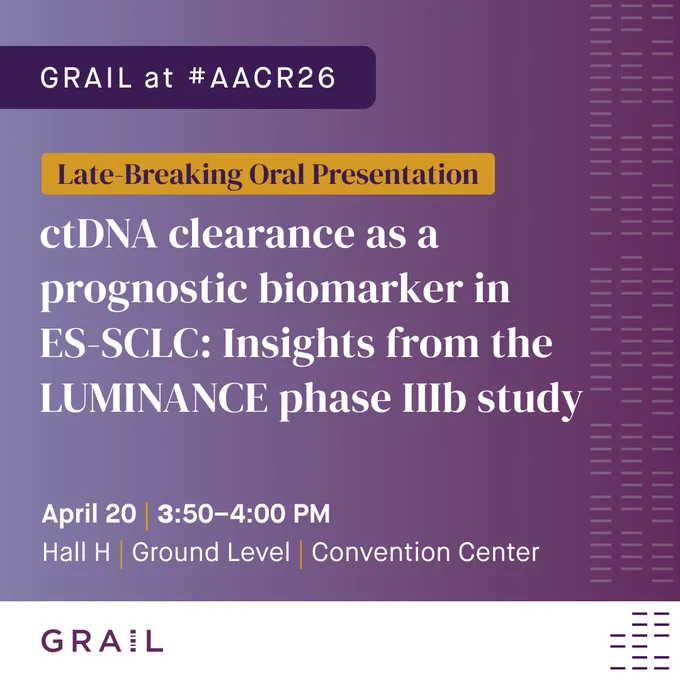 GRAIL at #AACR26

Late-Breaking Oral Presentation

ctDNA clearance as a prognostic biomarker in ES-SCLC: Insights from the LUMINANCE phase IIIb study

April 20 | 3:50–4:00 PM
Hall H | Ground Level | Convention Center

GRAIL